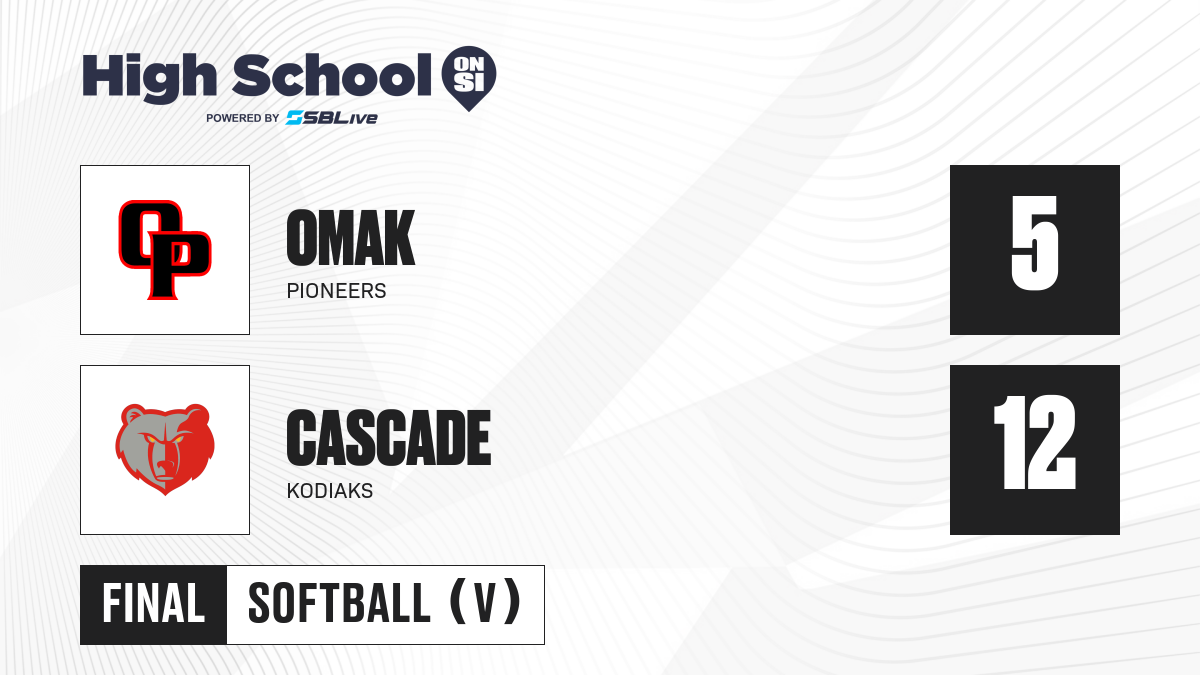 High School ON SI
POWERED BY SBLive

OP

OMAK
PIONEERS

5

CASCADE
KODIAKS

12

FINAL SOFTBALL (V)